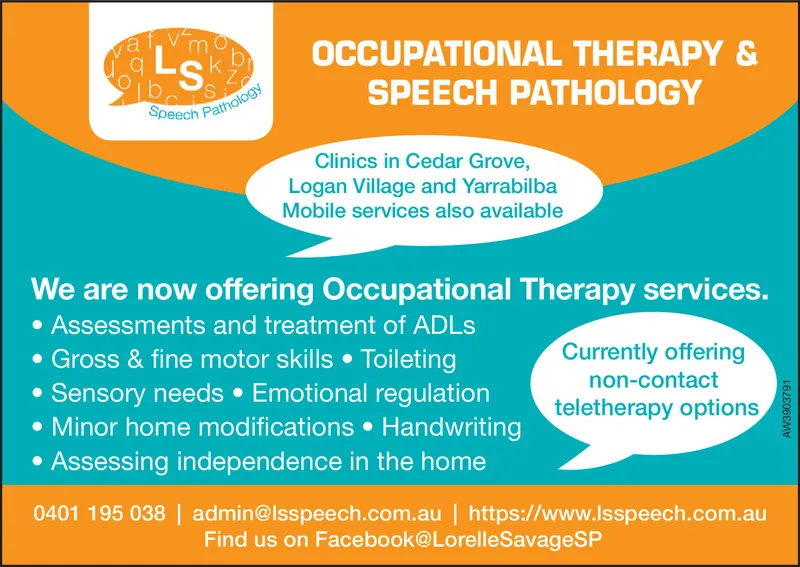 LS
Speech Pathology

OCCUPATIONAL THERAPY & SPEECH PATHOLOGY

Clinics in Cedar Grove, Logan Village and Yarrabilba Mobile services also available

We are now offering Occupational Therapy services.
• Assessments and treatment of ADLs
• Gross & fine motor skills • Toileting
• Sensory needs • Emotional regulation
• Minor home modifications • Handwriting
• Assessing independence in the home

Currently offering non-contact teletherapy options

AW3903791

0401 195 038 | admin@lsspeech.com.au | https://www.lsspeech.com.au
Find us on Facebook@LorelleSavageSP